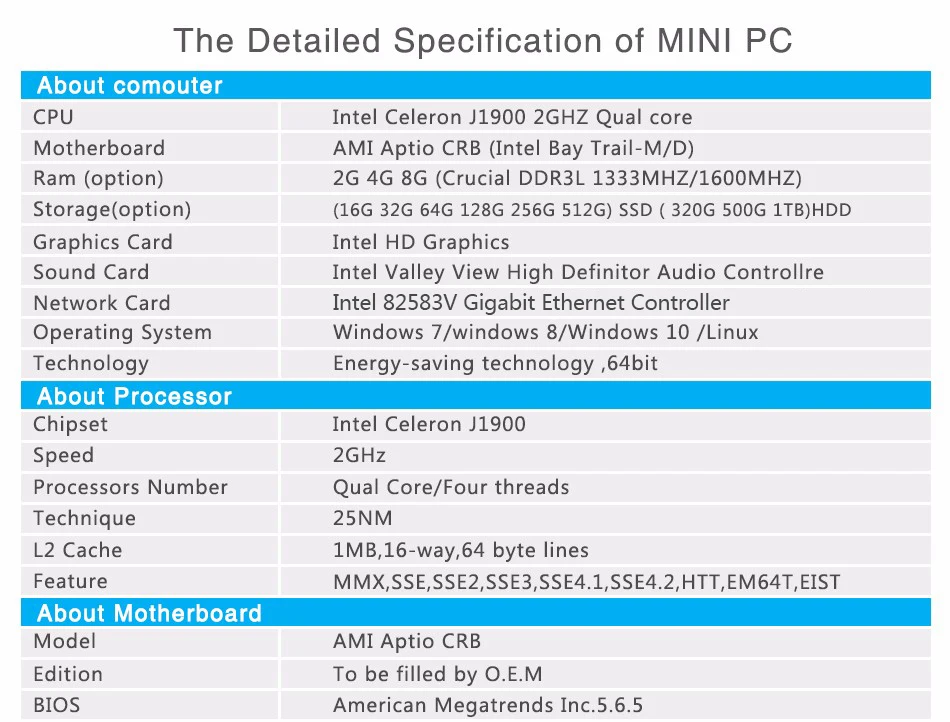 The Detailed Specification of MINI PC

| About comouter | |
|---|---|
| CPU | Intel Celeron J1900 2GHZ Qual core |
| Motherboard | AMI Aptio CRB (Intel Bay Trail-M/D) |
| Ram (option) | 2G 4G 8G (Crucial DDR3L 1333MHZ/1600MHZ) |
| Storage(option) | (16G 32G 64G 128G 256G 512G) SSD ( 320G 500G 1TB)HDD |
| Graphics Card | Intel HD Graphics |
| Sound Card | Intel Valley View High Definitor Audio Controllre |
| Network Card | Intel 82583V Gigabit Ethernet Controller |
| Operating System | Windows 7/windows 8/Windows 10 /Linux |
| Technology | Energy-saving technology ,64bit |
| **About Processor** | |
| Chipset | Intel Celeron J1900 |
| Speed | 2GHz |
| Processors Number | Qual Core/Four threads |
| Technique | 25NM |
| L2 Cache | 1MB,16-way,64 byte lines |
| Feature | MMX,SSE,SSE2,SSE3,SSE4.1,SSE4.2,HTT,EM64T,EIST |
| **About Motherboard** | |
| Model | AMI Aptio CRB |
| Edition | To be filled by O.E.M |
| BIOS | American Megatrends Inc.5.6.5 |